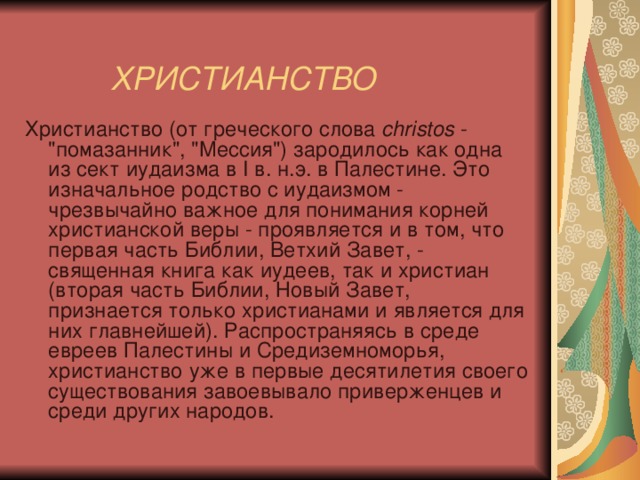 ХРИСТИАНСТВО

Христианство (от греческого слова christos - "помазанник", "Мессия") зародилось как одна из сект иудаизма в I в. н.э. в Палестине. Это изначальное родство с иудаизмом - чрезвычайно важное для понимания корней христианской веры - проявляется и в том, что первая часть Библии, Ветхий Завет, - священная книга как иудеев, так и христиан (вторая часть Библии, Новый Завет, признается только христианами и является для них главнейшей). Распространяясь в среде евреев Палестины и Средиземноморья, христианство уже в первые десятилетия своего существования завоевывало приверженцев и среди других народов.